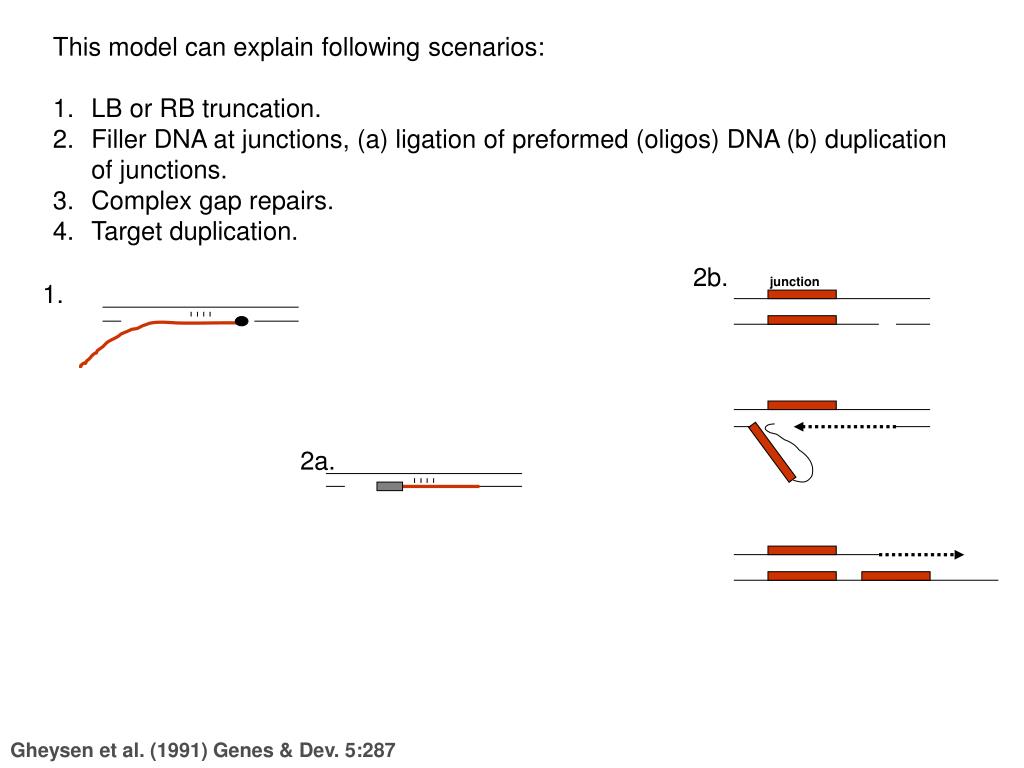 This model can explain following scenarios:

1. LB or RB truncation.
2. Filler DNA at junctions, (a) ligation of preformed (oligos) DNA (b) duplication of junctions.
3. Complex gap repairs.
4. Target duplication.

1.

2a.

2b.

junction

Gheysen et al. (1991) Genes & Dev. 5:287